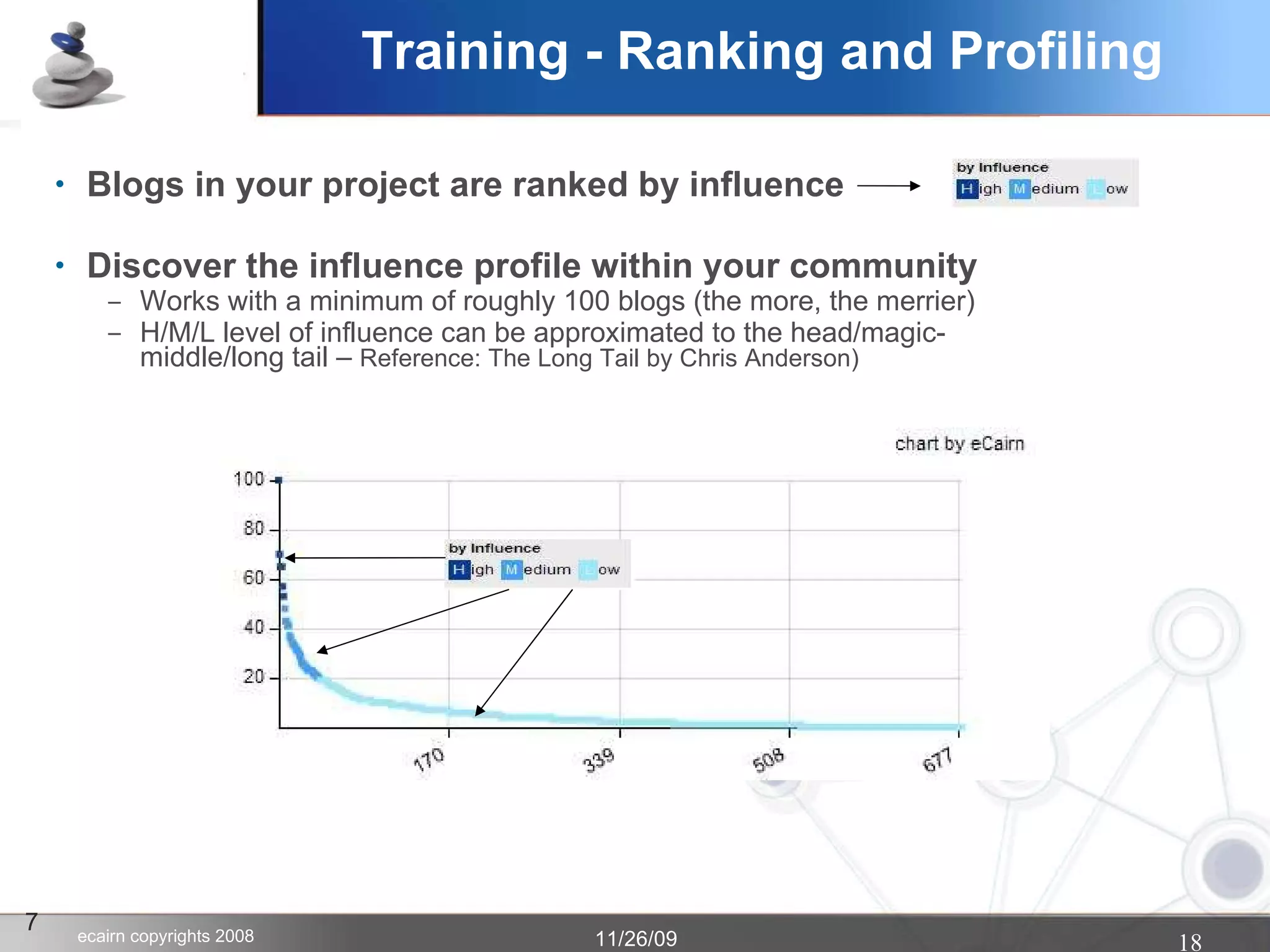 Training - Ranking and Profiling

• Blogs in your project are ranked by influence

by Influence
High Medium Low

• Discover the influence profile within your community
– Works with a minimum of roughly 100 blogs (the more, the merrier)
– H/M/L level of influence can be approximated to the head/magic-middle/long tail – Reference: The Long Tail by Chris Anderson)

chart by eCairn

100
80
60
40
20

by Influence
High Medium Low

170
339
508
677

7
ecairn copyrights 2008
11/26/09
18